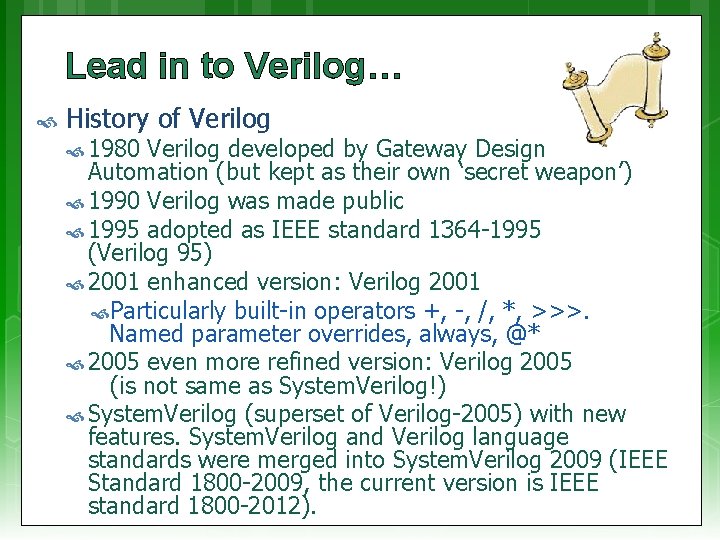 Lead in to Verilog…

History of Verilog

1980 Verilog developed by Gateway Design Automation (but kept as their own 'secret weapon')

1990 Verilog was made public

1995 adopted as IEEE standard 1364-1995 (Verilog 95)

2001 enhanced version: Verilog 2001

Particularly built-in operators +, -, /, *, >>>. Named parameter overrides, always, @*

2005 even more refined version: Verilog 2005 (is not same as SystemVerilog!)

SystemVerilog (superset of Verilog-2005) with new features. SystemVerilog and Verilog language standards were merged into SystemVerilog 2009 (IEEE Standard 1800-2009, the current version is IEEE standard 1800-2012).